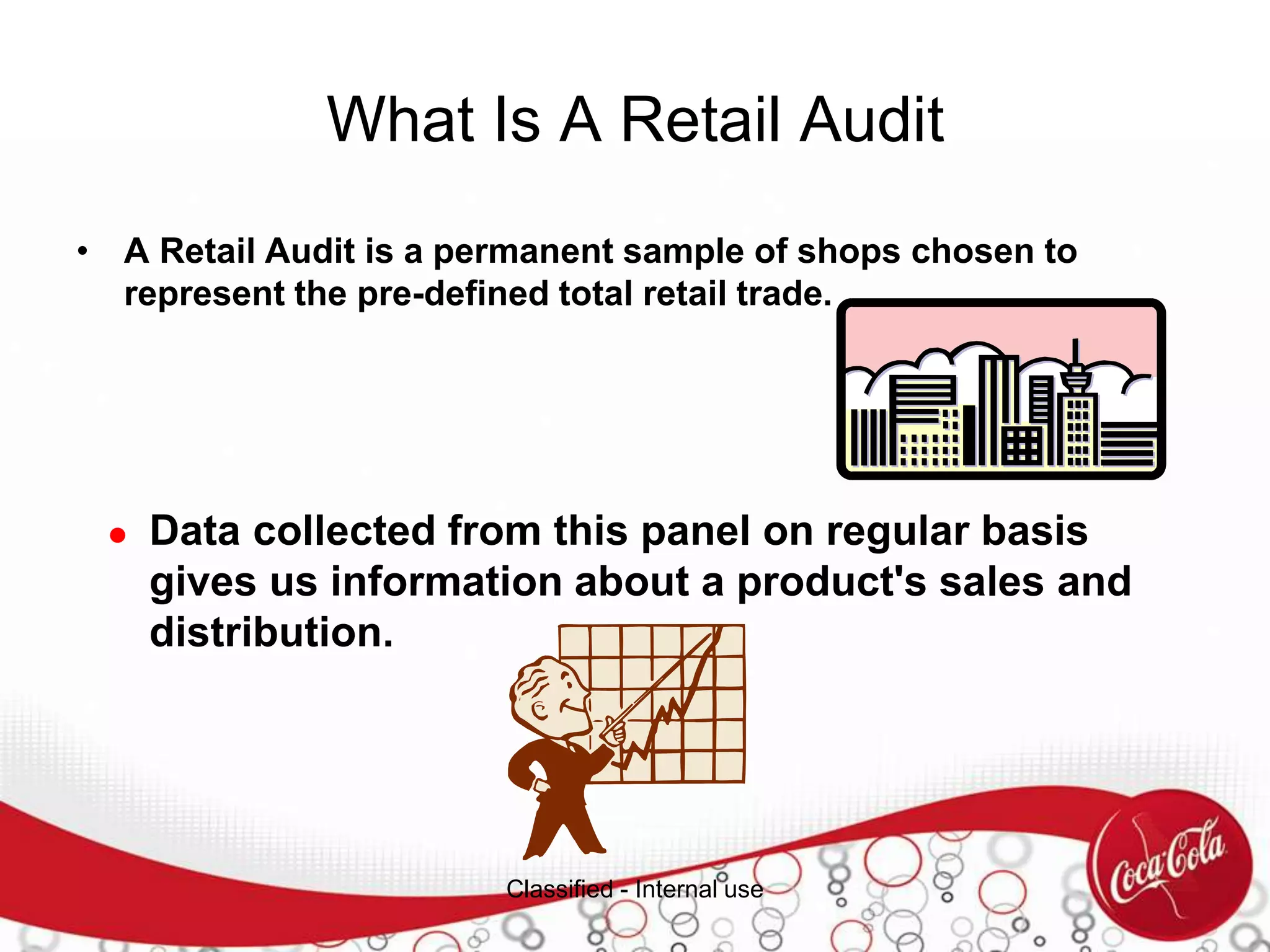 What Is A Retail Audit

• A Retail Audit is a permanent sample of shops chosen to represent the pre-defined total retail trade.

• Data collected from this panel on regular basis gives us information about a product's sales and distribution.

Classified - Internal use

Coca-Cola